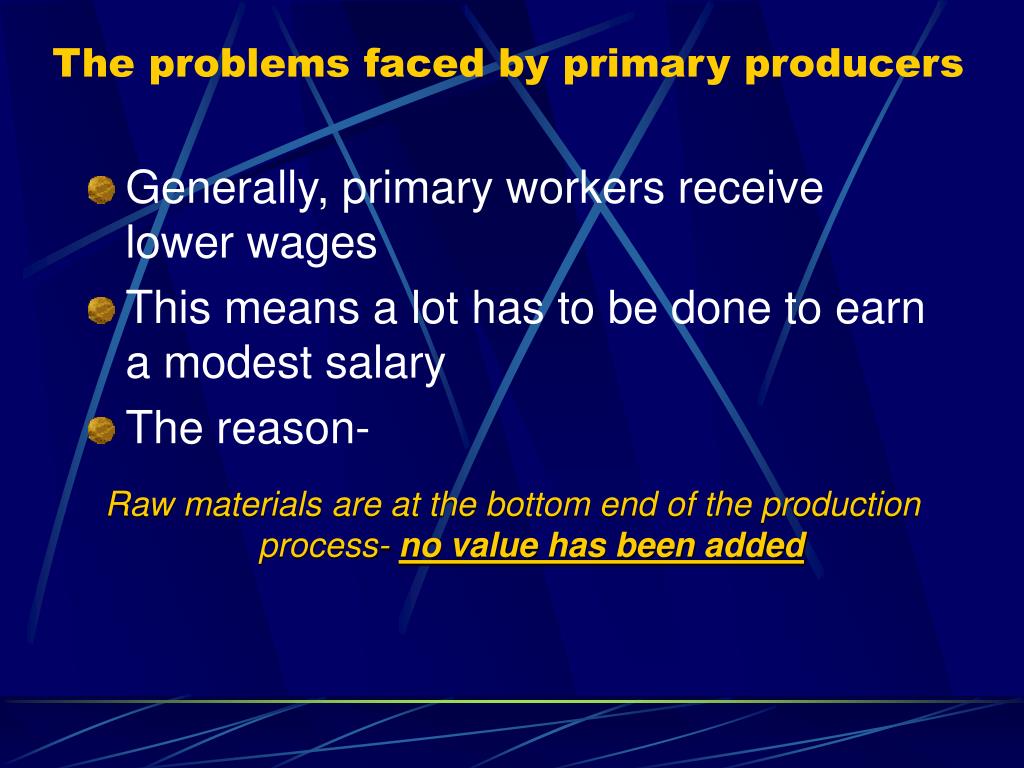 The problems faced by primary producers

Generally, primary workers receive lower wages

This means a lot has to be done to earn a modest salary

The reason-

Raw materials are at the bottom end of the production process- no value has been added